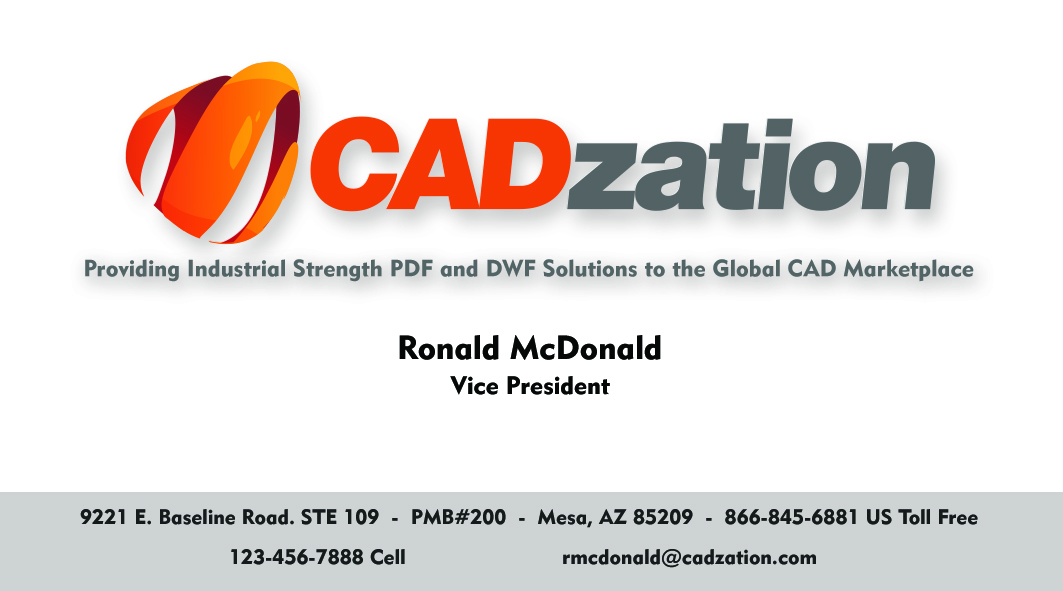 CADzation

Providing Industrial Strength PDF and DWF Solutions to the Global CAD Marketplace

Ronald McDonald
Vice President

9221 E. Baseline Road. STE 109 - PMB#200 - Mesa, AZ 85209 - 866-845-6881 US Toll Free

123-456-7888 Cell rmcdonald@cadzation.com